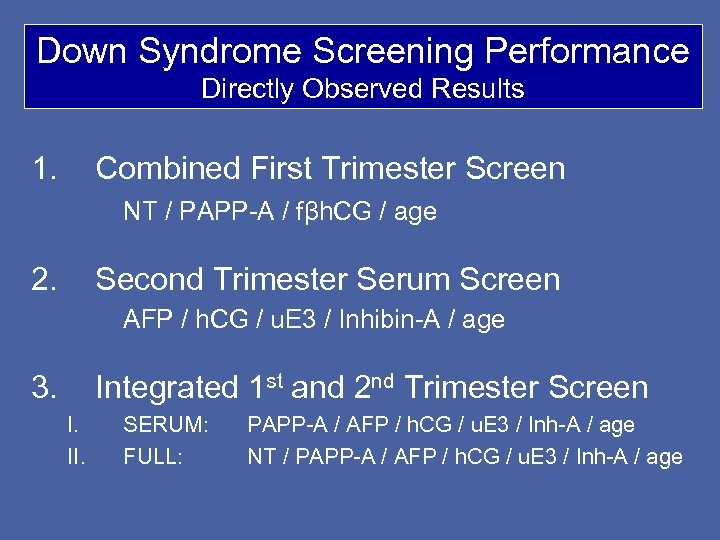 Down Syndrome Screening Performance
Directly Observed Results

1. Combined First Trimester Screen
NT / PAPP-A / fβhCG / age

2. Second Trimester Serum Screen
AFP / hCG / uE3 / Inhibin-A / age

3. Integrated 1$^{st}$ and 2$^{nd}$ Trimester Screen
I. SERUM: PAPP-A / AFP / hCG / uE3 / Inh-A / age
II. FULL: NT / PAPP-A / AFP / hCG / uE3 / Inh-A / age